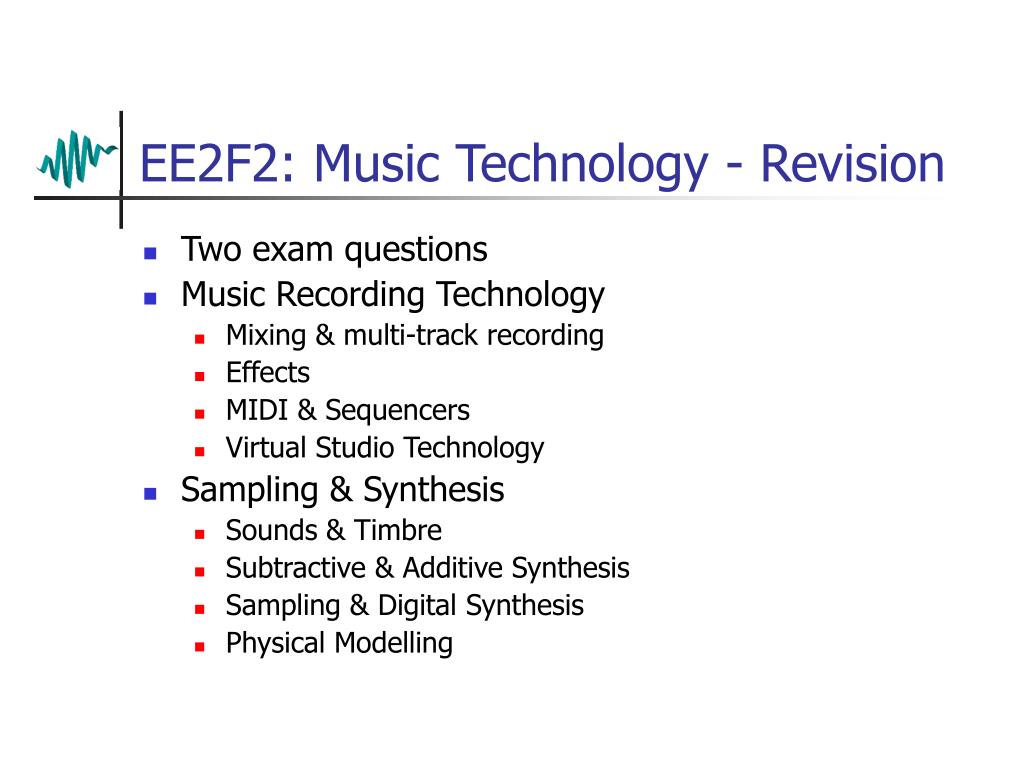 EE2F2: Music Technology - Revision

- Two exam questions
- Music Recording Technology
  - Mixing & multi-track recording
  - Effects
  - MIDI & Sequencers
  - Virtual Studio Technology
- Sampling & Synthesis
  - Sounds & Timbre
  - Subtractive & Additive Synthesis
  - Sampling & Digital Synthesis
  - Physical Modelling